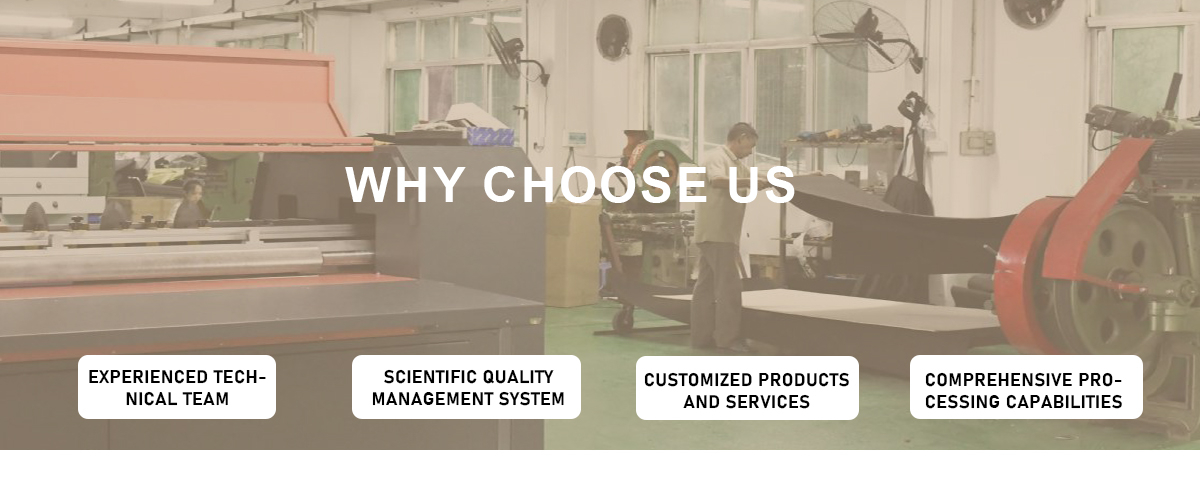 WHY CHOOSE US

EXPERIENCED TECHNICAL TEAM

SCIENTIFIC QUALITY MANAGEMENT SYSTEM

CUSTOMIZED PRODUCTS AND SERVICES

COMPREHENSIVE PROCESSING CAPABILITIES